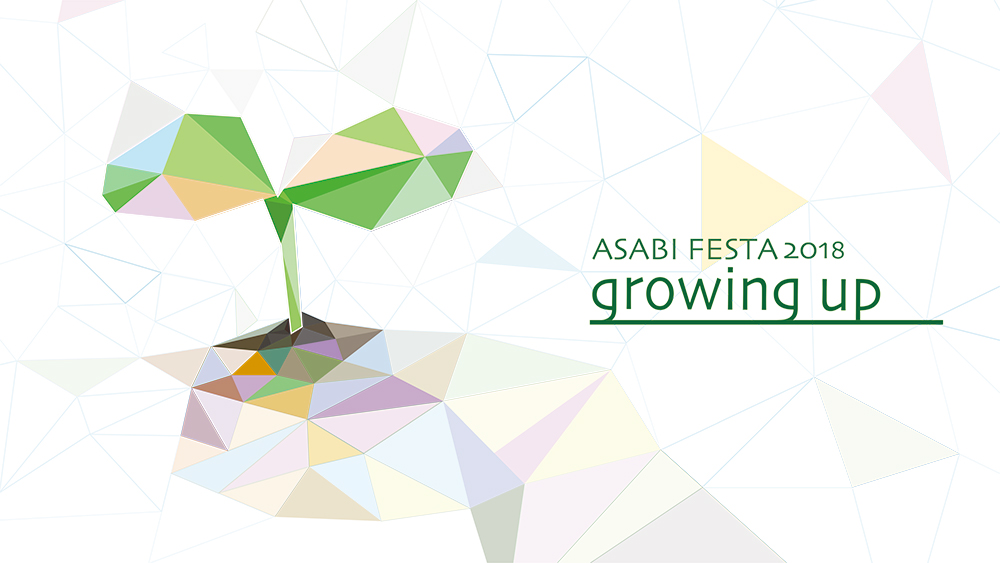 ASABI FESTA 2018
growing up